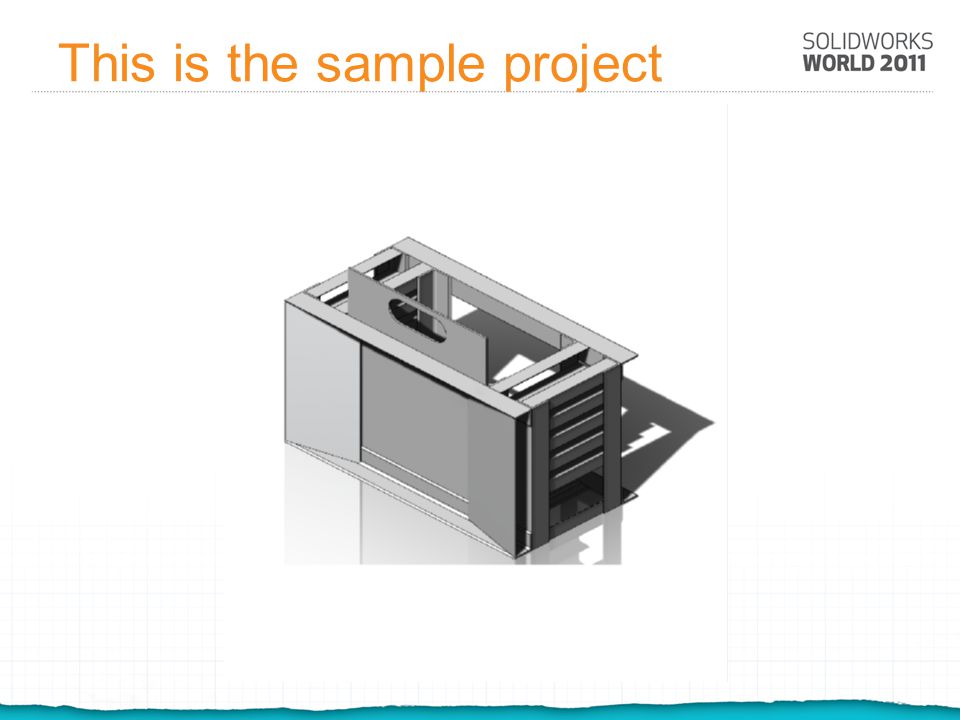 This is the sample project

SOLIDWORKS
WORLD 2011